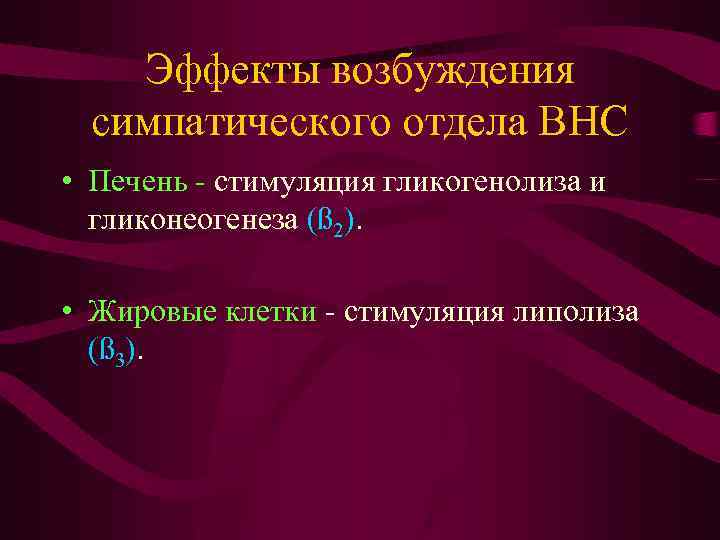 Эффекты возбуждения симпатического отдела ВНС

• Печень - стимуляция гликогенолиза и гликонеогенеза ($ß_2$).

• Жировые клетки - стимуляция липолиза ($ß_3$).